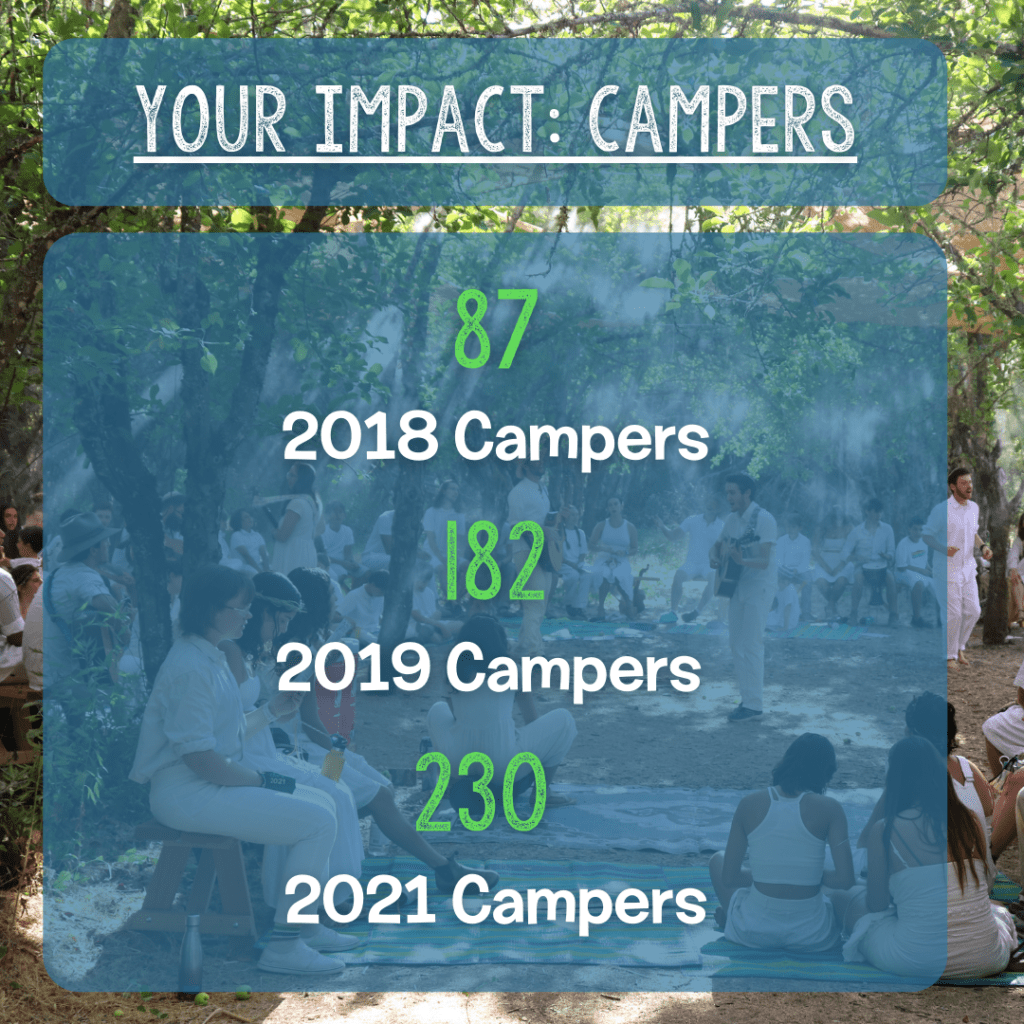 YOUR IMPACT: CAMPERS

87
2018 Campers

182
2019 Campers

230
2021 Campers